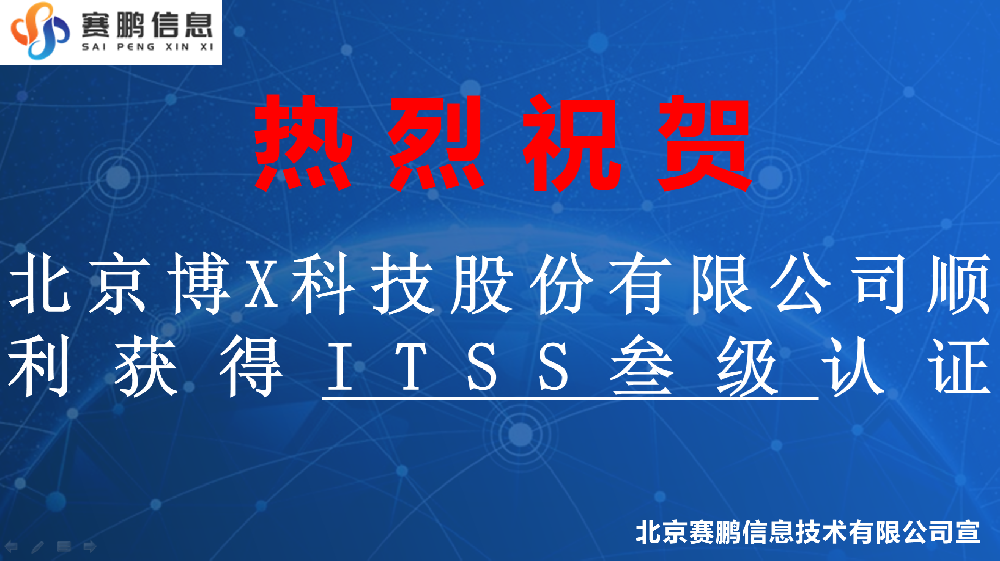 赛鹏信息
SAI PENG XIN XI

热烈祝贺

北京博X科技股份有限公司顺利获得ITSS叁级认证

北京赛鹏信息技术有限公司宣